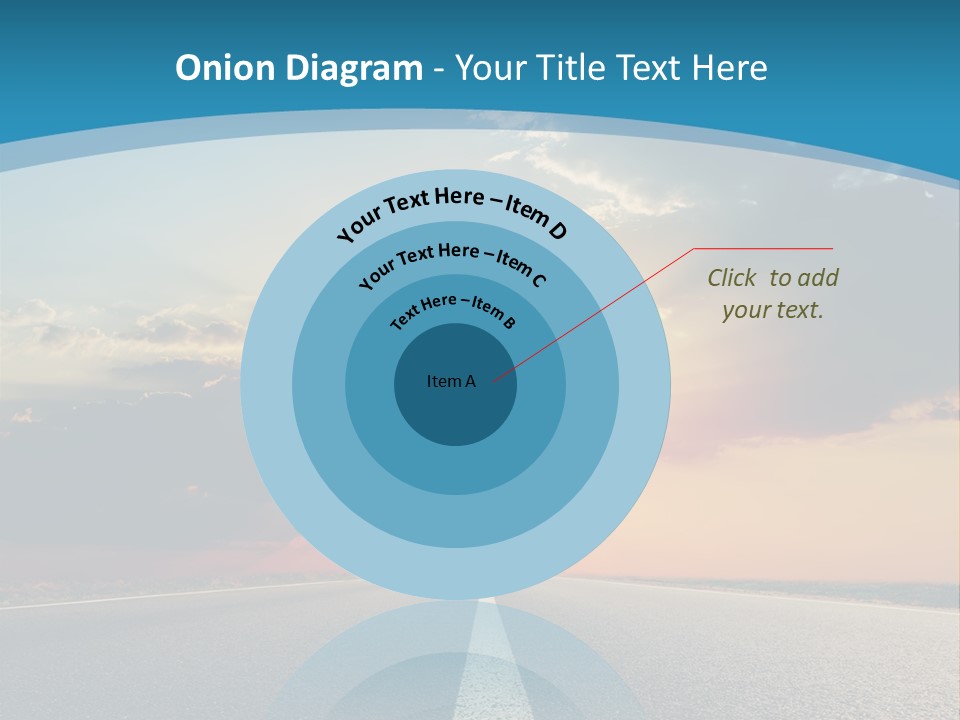 Onion Diagram - Your Title Text Here

Your Text Here – Item D

Your Text Here – Item C

Text Here – Item B

Item A

Click  to add your text.